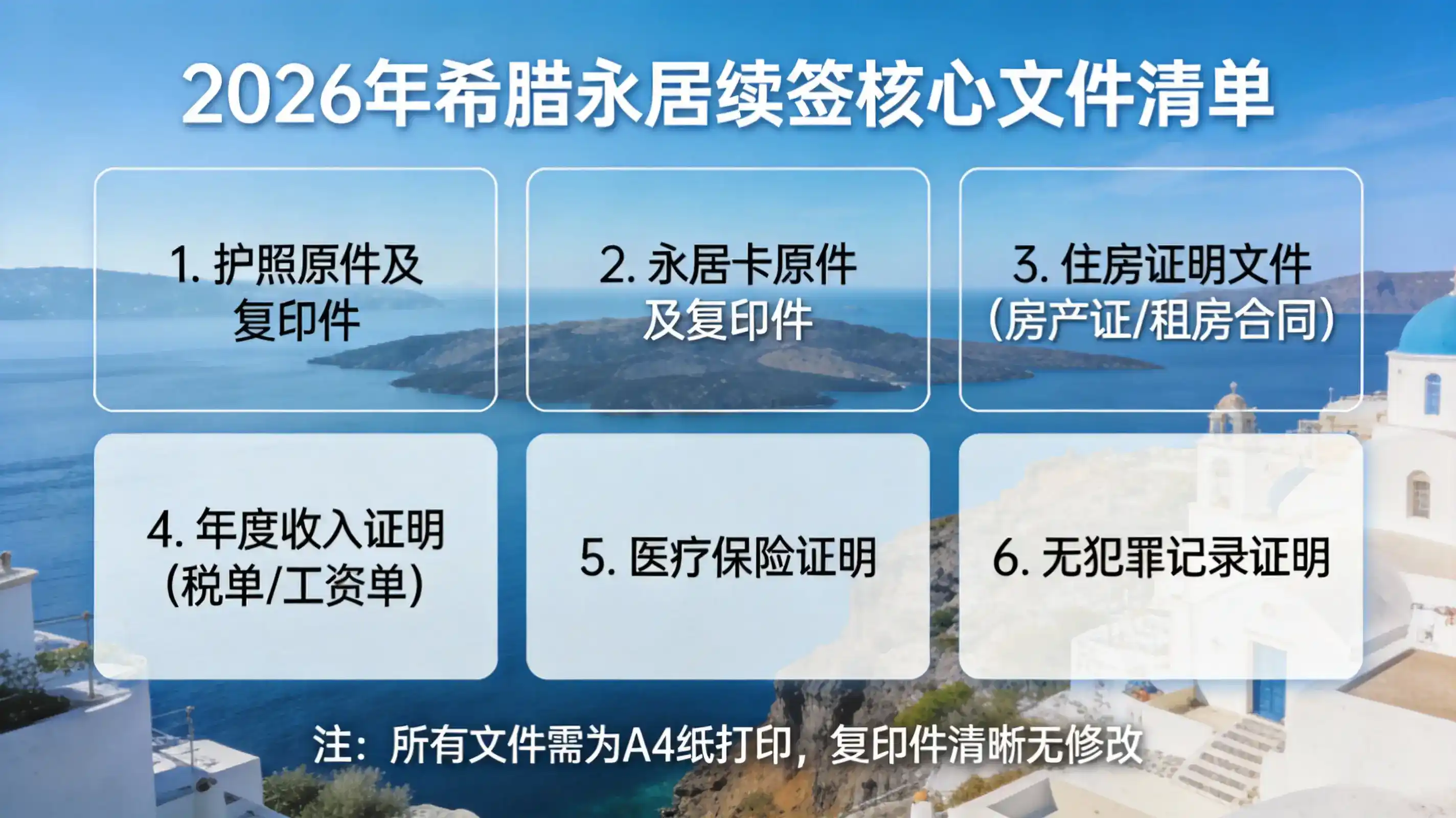 2026年希腊永居续签核心文件清单

1. 护照原件及复印件

2. 永居卡原件及复印件

3. 住房证明文件（房产证/租房合同）

4. 年度收入证明（税单/工资单）

5. 医疗保险证明

6. 无犯罪记录证明

注：所有文件需为A4纸打印，复印件清晰无修改